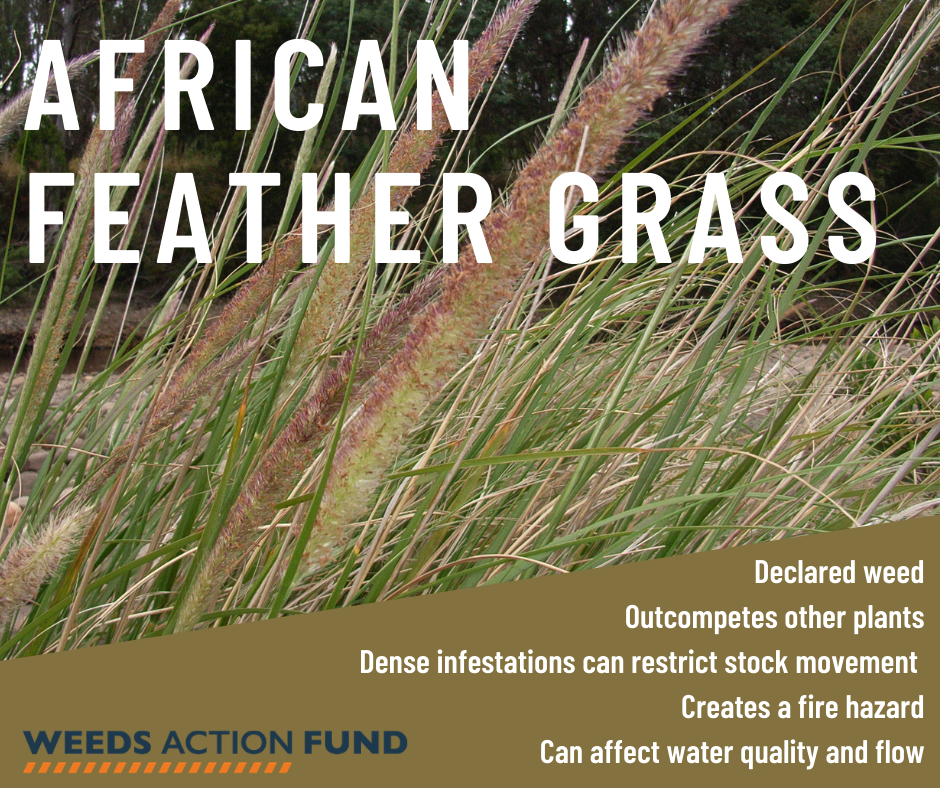 AFRICAN FEATHER GRASS

Declared weed
Outcompetes other plants
Dense infestations can restrict stock movement
Creates a fire hazard
Can affect water quality and flow

WEEDS ACTION FUND